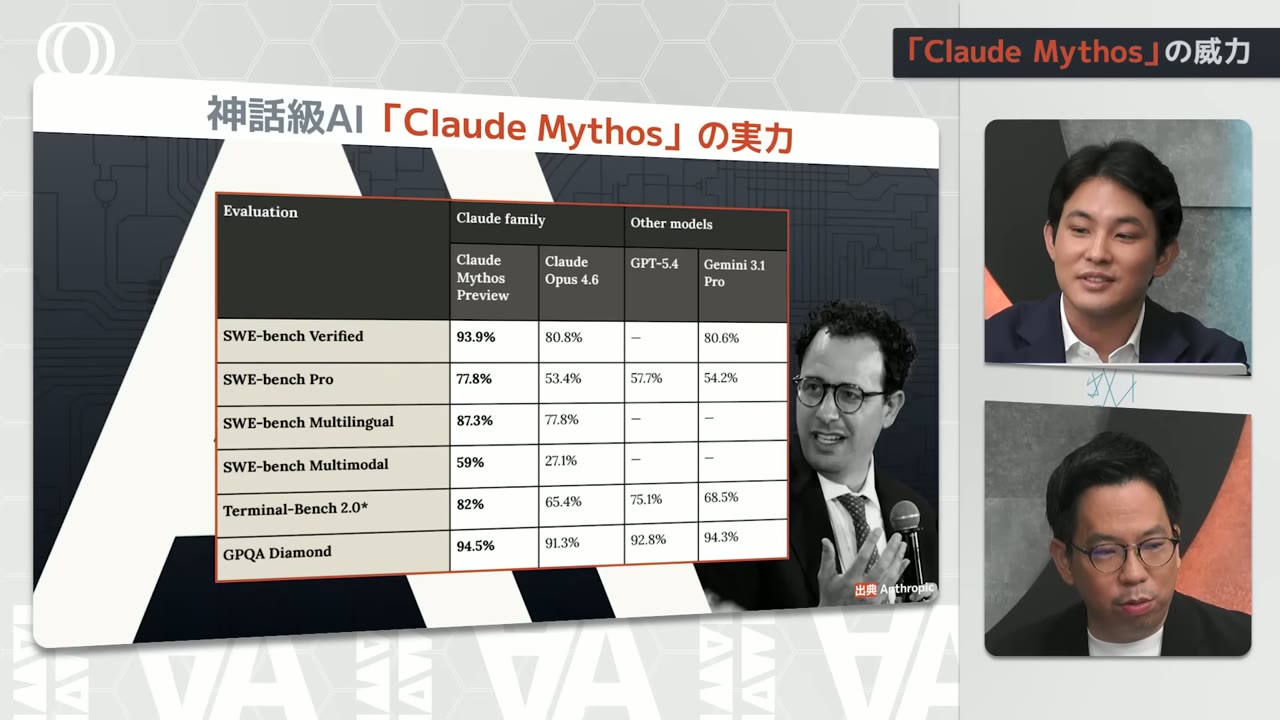 「Claude Mythos」の威力

神話級AI「Claude Mythos」の実力

| Evaluation | Claude family | | Other models | |
|---|---|---|---|---|
| | Claude Mythos Preview | Claude Opus 4.6 | GPT-5.4 | Gemini 3.1 Pro |
| SWE-bench Verified | 93.9% | 80.8% | — | 80.6% |
| SWE-bench Pro | 77.8% | 53.4% | 57.7% | 54.2% |
| SWE-bench Multilingual | 87.3% | 77.8% | — | — |
| SWE-bench Multimodal | 59% | 27.1% | — | — |
| Terminal-Bench 2.0* | 82% | 65.4% | 75.1% | 68.5% |
| GPQA Diamond | 94.5% | 91.3% | 92.8% | 94.3% |

出典 Anthropic